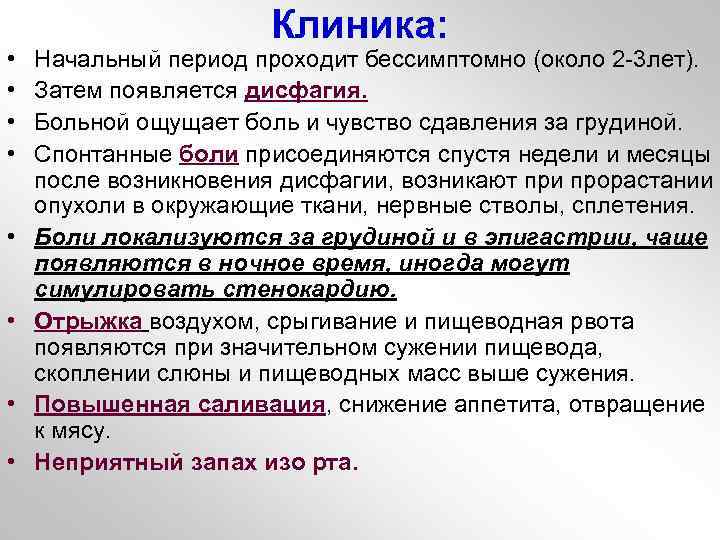 Клиника:

• Начальный период проходит бессимптомно (около 2-3лет).
• Затем появляется дисфагия.
• Больной ощущает боль и чувство сдавления за грудиной.
• Спонтанные боли присоединяются спустя недели и месяцы после возникновения дисфагии, возникают при прорастании опухоли в окружающие ткани, нервные стволы, сплетения.
• Боли локализуются за грудиной и в эпигастрии, чаще появляются в ночное время, иногда могут симулировать стенокардию.
• Отрыжка воздухом, срыгивание и пищеводная рвота появляются при значительном сужении пищевода, скоплении слюны и пищеводных масс выше сужения.
• Повышенная саливация, снижение аппетита, отвращение к мясу.
• Неприятный запах изо рта.